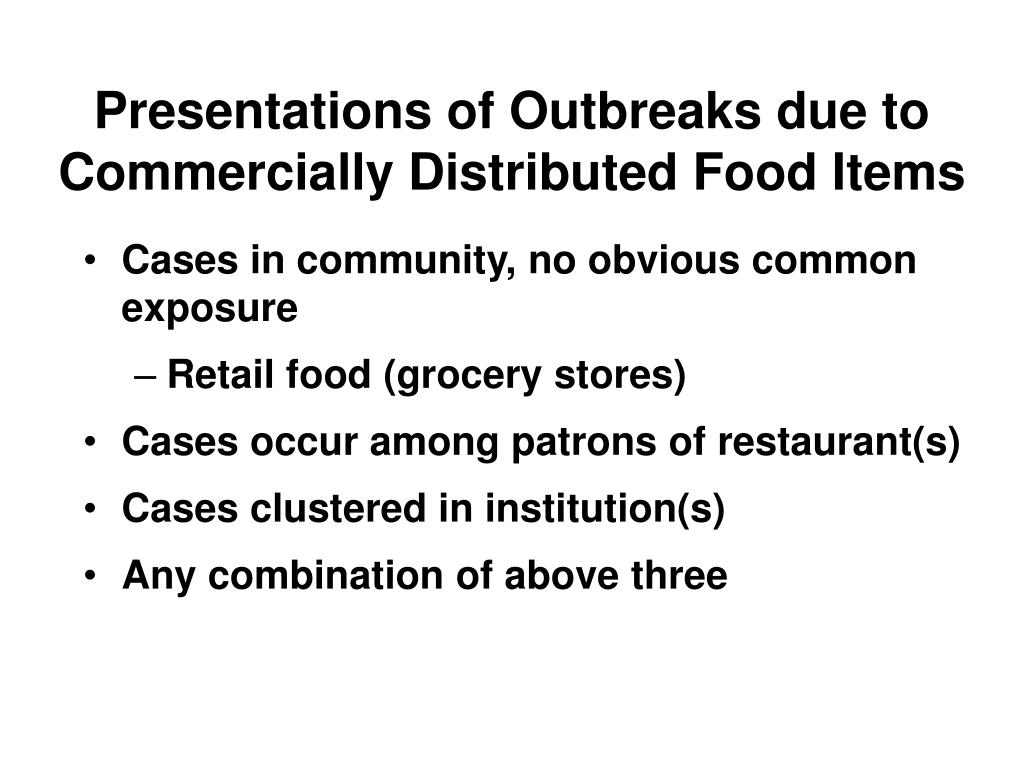 Presentations of Outbreaks due to Commercially Distributed Food Items

• Cases in community, no obvious common exposure
 – Retail food (grocery stores)
• Cases occur among patrons of restaurant(s)
• Cases clustered in institution(s)
• Any combination of above three